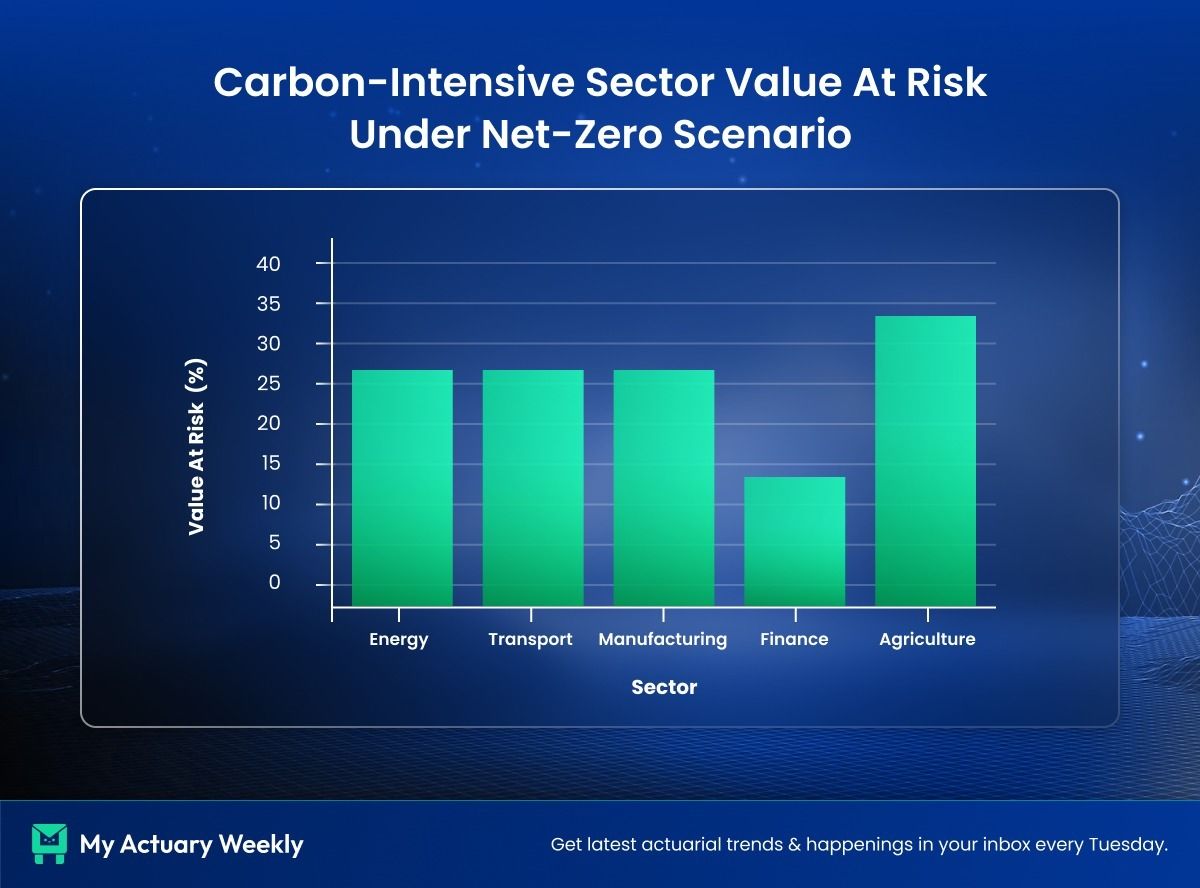 Carbon-Intensive Sector Value At Risk Under Net-Zero Scenario

Value At Risk (%)

40
35
30
25
20
15
10
5
0

Energy
Transport
Manufacturing
Finance
Agriculture

Sector

My Actuary Weekly

Get latest actuarial trends & happenings in your inbox every Tuesday.